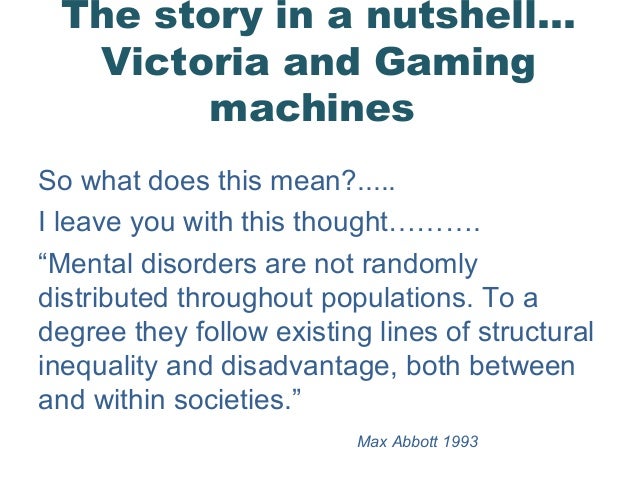 The story in a nutshell… Victoria and Gaming machines

So what does this mean?.....

I leave you with this thought……….

“Mental disorders are not randomly distributed throughout populations. To a degree they follow existing lines of structural inequality and disadvantage, both between and within societies.”

Max Abbott 1993